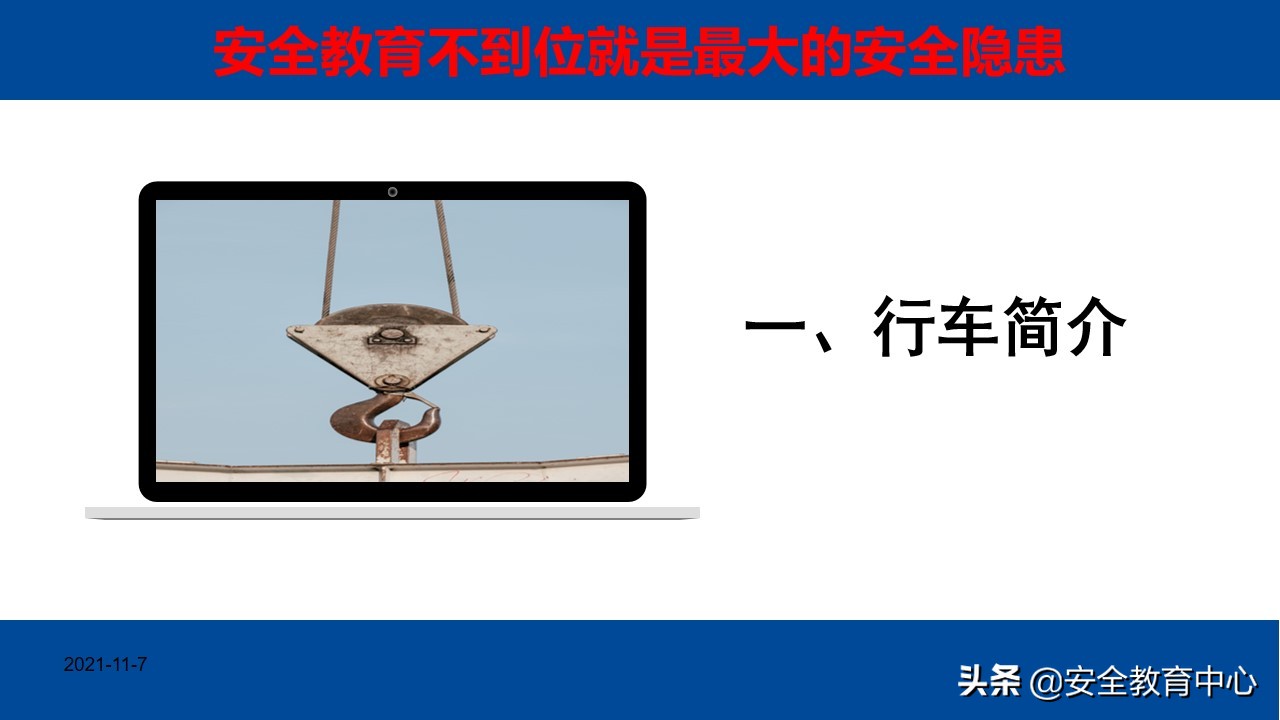 安全教育不到位就是最大的安全隐患

一、行车简介

2021-11-7

头条 @安全教育中心